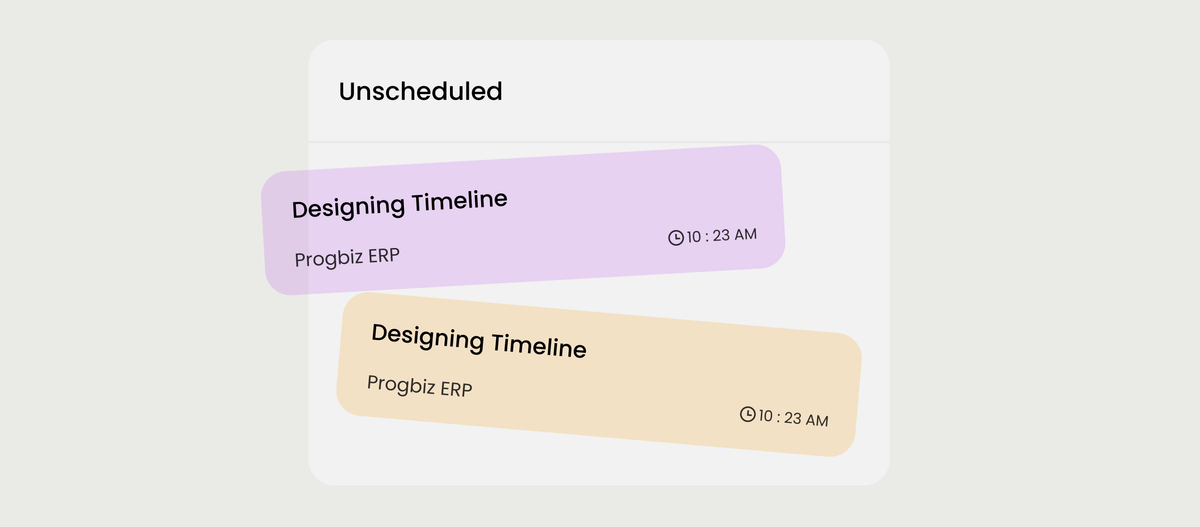 Unscheduled

Designing Timeline

Progbiz ERP

10 : 23 AM

Designing Timeline

Progbiz ERP

10 : 23 AM